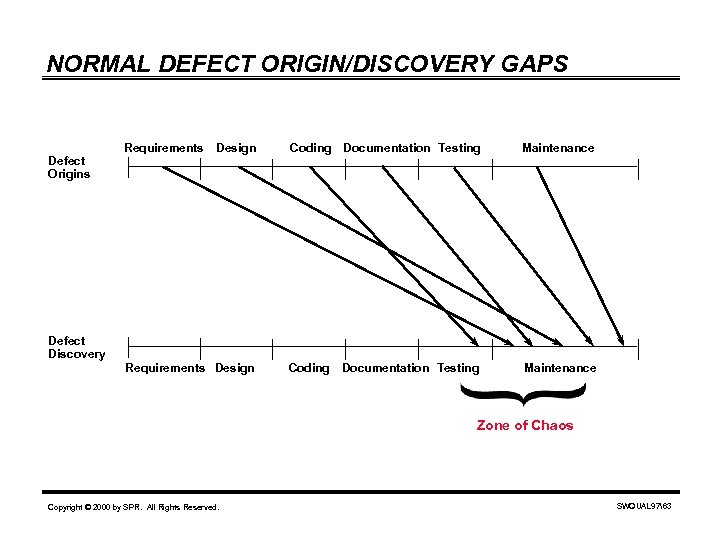 NORMAL DEFECT ORIGIN/DISCOVERY GAPS

Defect Origins

Requirements Design Coding Documentation Testing Maintenance

Defect Discovery

Requirements Design Coding Documentation Testing Maintenance

Zone of Chaos

Copyright © 2000 by SPR. All Rights Reserved.

SWQUAL97\63